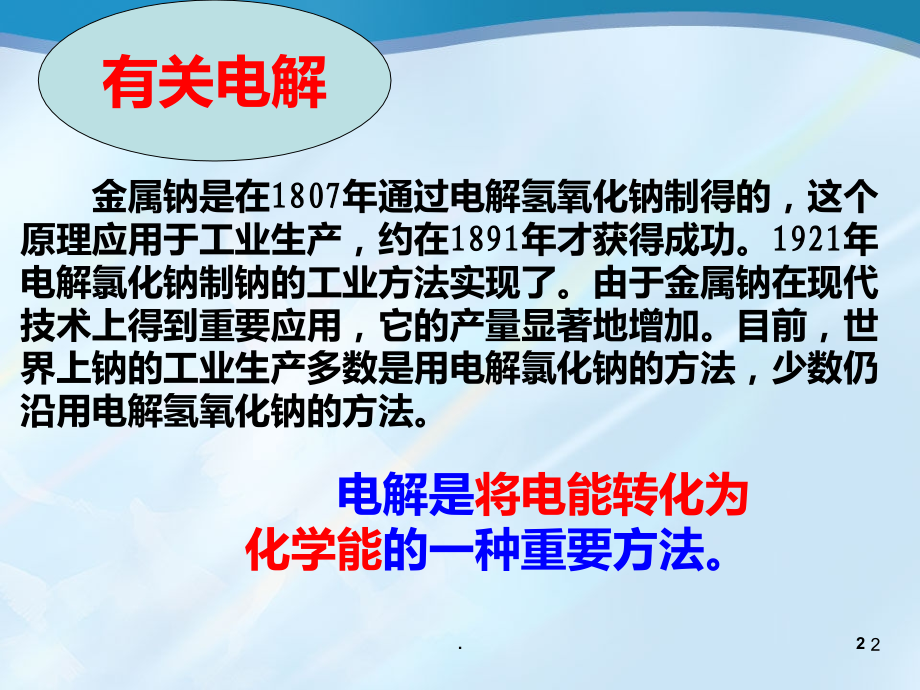 有关电解

金属钠是在1807年通过电解氢氧化钠制得的，这个原理应用于工业生产，约在1891年才获得成功。1921年电解氯化钠制钠的工业方法实现了。由于金属钠在现代技术上得到重要应用，它的产量显著地增加。目前，世界上钠的工业生产多数是用电解氯化钠的方法，少数仍沿用电解氢氧化钠的方法。

电解是将电能转化为化学能的一种重要方法。

.

2 2